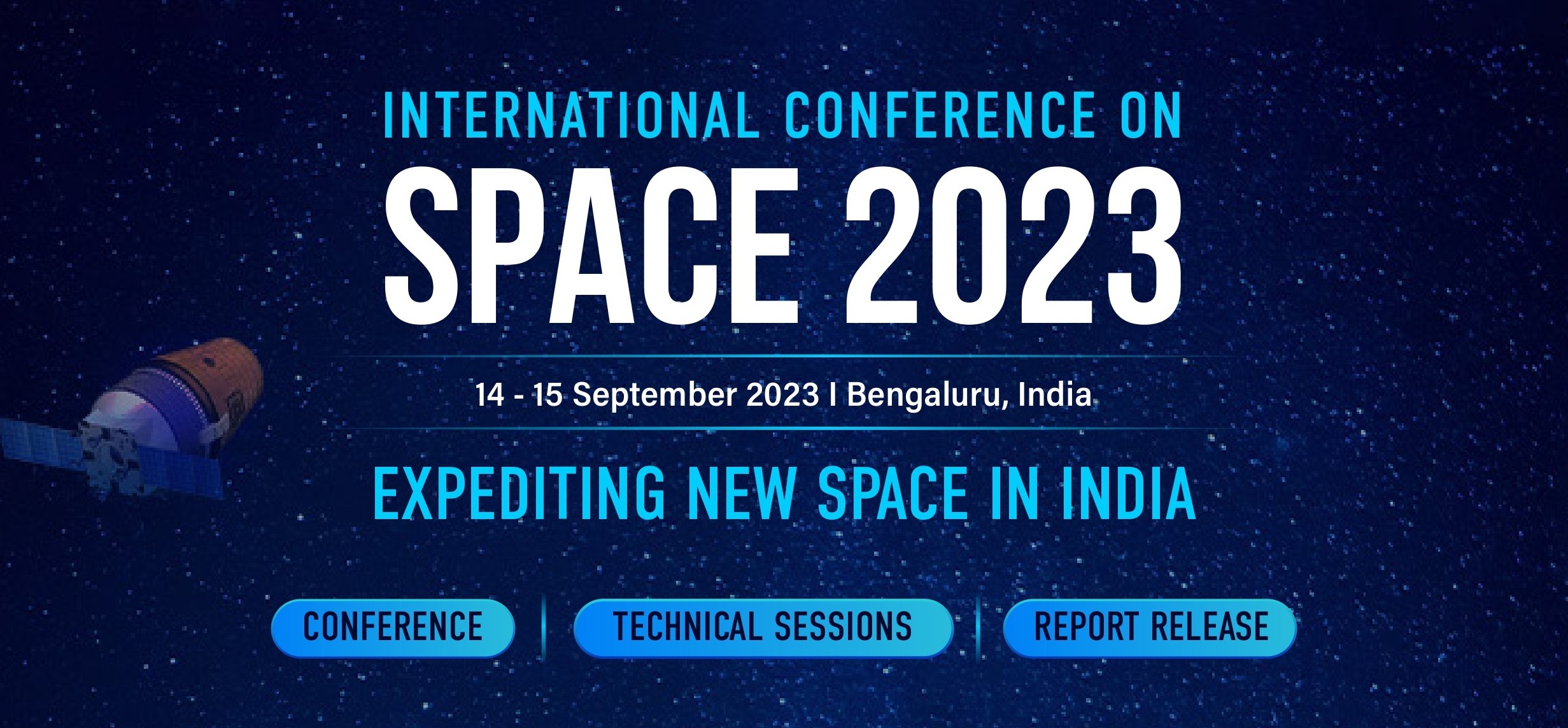 INTERNATIONAL CONFERENCE ON
SPACE 2023

14 - 15 September 2023 I Bengaluru, India

EXPEDITING NEW SPACE IN INDIA

CONFERENCE | TECHNICAL SESSIONS | REPORT RELEASE